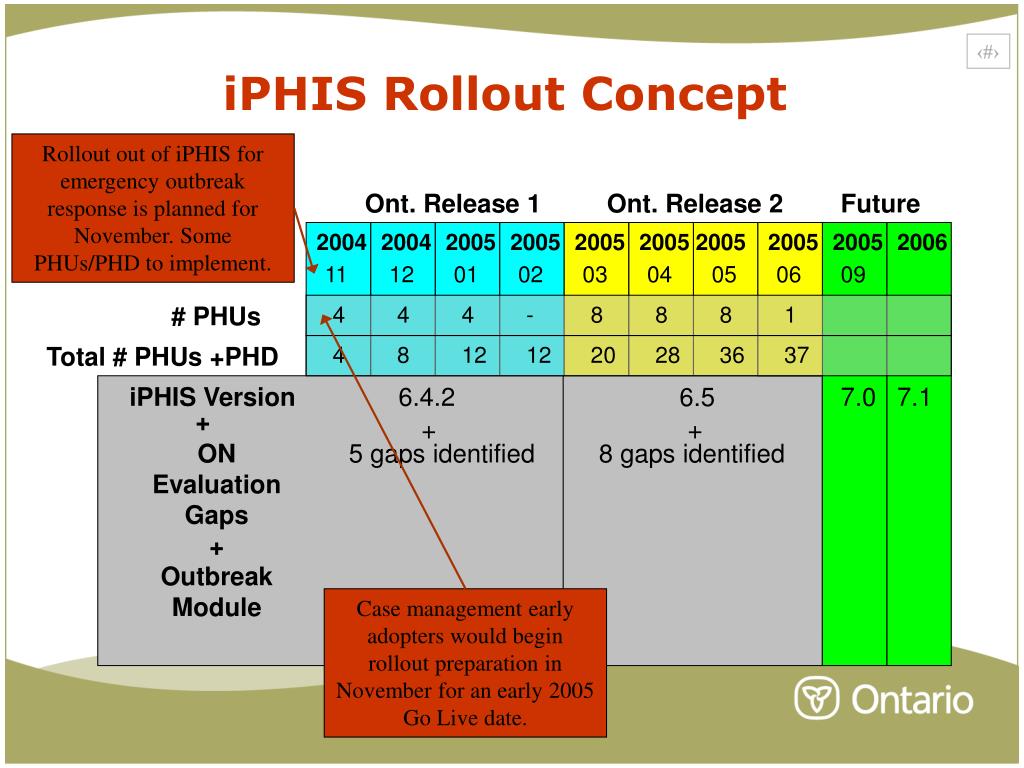 ‹#›

iPHIS Rollout Concept

Rollout out of iPHIS for emergency outbreak response is planned for November. Some PHUs/PHD to implement.

| | Ont. Release 1 | | | | Ont. Release 2 | | | | Future | |
|---|---|---|---|---|---|---|---|---|---|---|
| | 2004 11 | 2004 12 | 2005 01 | 2005 02 | 2005 03 | 2005 04 | 2005 05 | 2005 06 | 2005 09 | 2006 |
| # PHUs | 4 | 4 | 4 | - | 8 | 8 | 8 | 1 | | |
| Total # PHUs +PHD | 4 | 8 | 12 | 12 | 20 | 28 | 36 | 37 | | |
| iPHIS Version + ON Evaluation Gaps + Outbreak Module | 6.4.2 + 5 gaps identified | | | | 6.5 + 8 gaps identified | | | | 7.0 | 7.1 |

Case management early adopters would begin rollout preparation in November for an early 2005 Go Live date.

Ontario